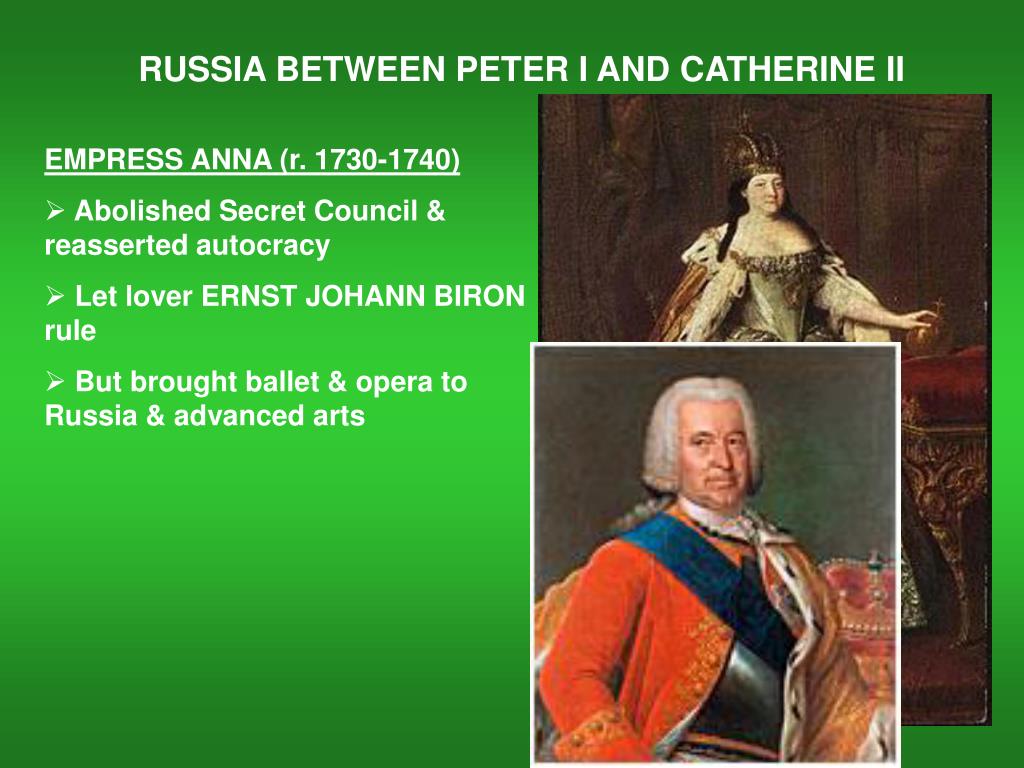 RUSSIA BETWEEN PETER I AND CATHERINE II

EMPRESS ANNA (r. 1730-1740)

➢ Abolished Secret Council & reasserted autocracy

➢ Let lover ERNST JOHANN BIRON rule

➢ But brought ballet & opera to Russia & advanced arts